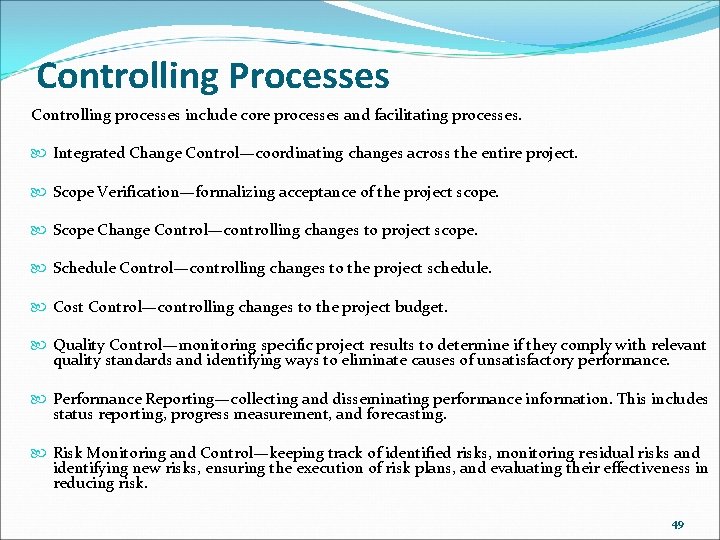 Controlling Processes

Controlling processes include core processes and facilitating processes.

Integrated Change Control—coordinating changes across the entire project.

Scope Verification—formalizing acceptance of the project scope.

Scope Change Control—controlling changes to project scope.

Schedule Control—controlling changes to the project schedule.

Cost Control—controlling changes to the project budget.

Quality Control—monitoring specific project results to determine if they comply with relevant quality standards and identifying ways to eliminate causes of unsatisfactory performance.

Performance Reporting—collecting and disseminating performance information. This includes status reporting, progress measurement, and forecasting.

Risk Monitoring and Control—keeping track of identified risks, monitoring residual risks and identifying new risks, ensuring the execution of risk plans, and evaluating their effectiveness in reducing risk.

49